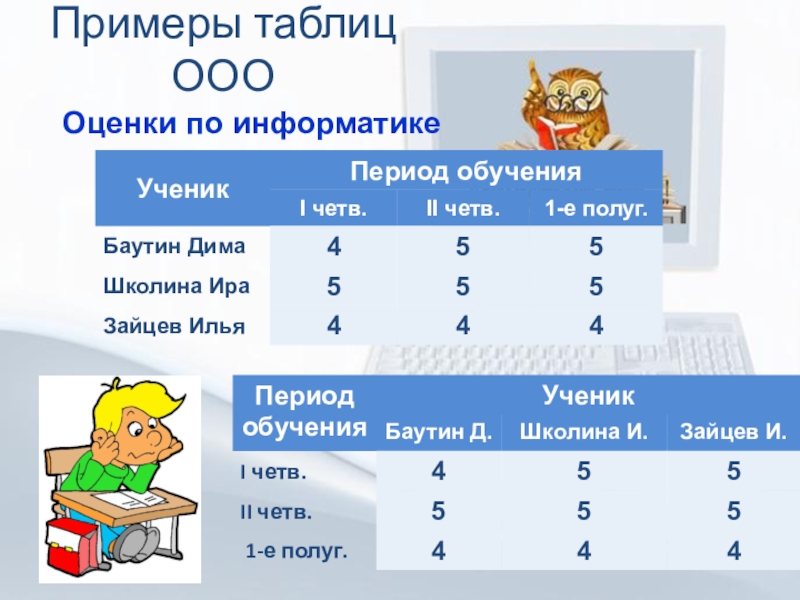 Примеры таблиц ООО

Оценки по информатике

| Ученик | Период обучения | | |
|---|---|---|---|
| | I четв. | II четв. | 1-е полуг. |
| Баутин Дима | 4 | 5 | 5 |
| Школина Ира | 5 | 5 | 5 |
| Зайцев Илья | 4 | 4 | 4 |

| Период обучения | Ученик | | |
|---|---|---|---|
| | Баутин Д. | Школина И. | Зайцев И. |
| I четв. | 4 | 5 | 5 |
| II четв. | 5 | 5 | 5 |
| 1-е полуг. | 4 | 4 | 4 |